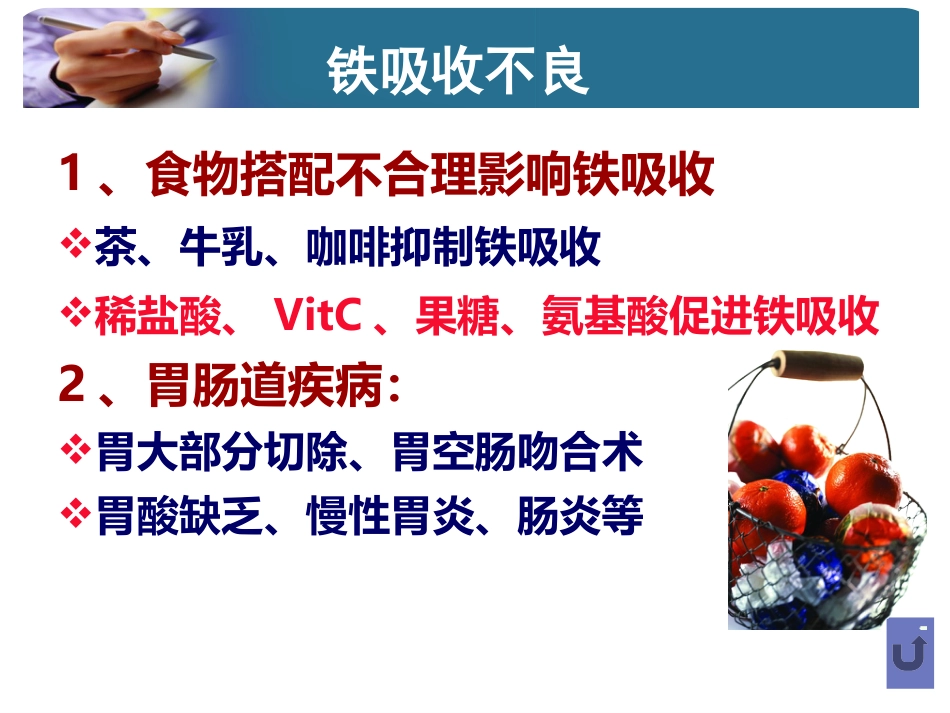 铁吸收不良

1、食物搭配不合理影响铁吸收

❖茶、牛乳、咖啡抑制铁吸收

❖稀盐酸、 VitC 、果糖、氨基酸促进铁吸收

2、胃肠道疾病:

❖胃大部分切除、胃空肠吻合术

❖胃酸缺乏、慢性胃炎、肠炎等